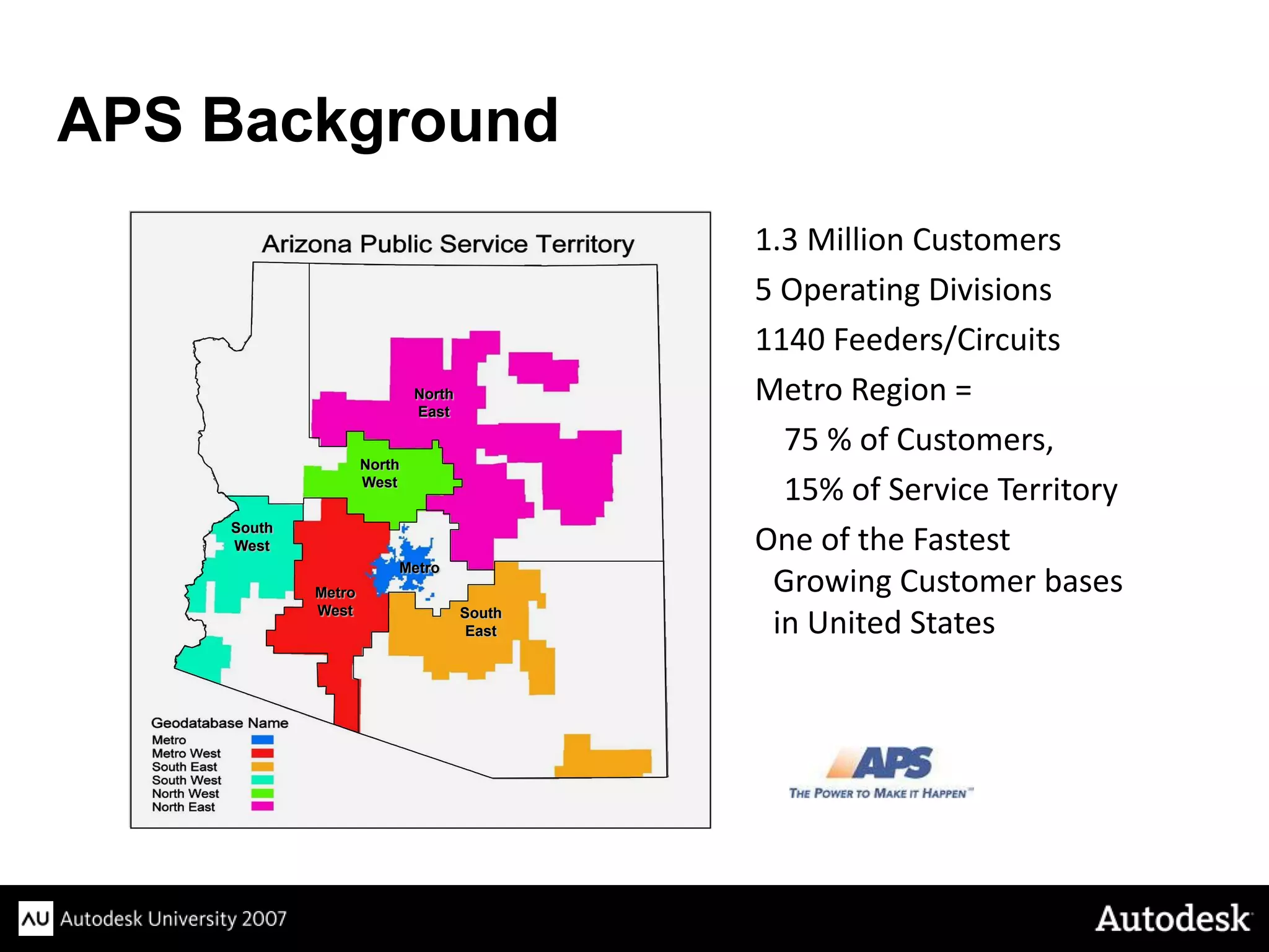 APS Background

Arizona Public Service Territory

North East

North West

South West

Metro

Metro West

South East

Geodatabase Name
Metro
Metro West
South East
South West
North West
North East

1.3 Million Customers

5 Operating Divisions

1140 Feeders/Circuits

Metro Region =

75 % of Customers,

15% of Service Territory

One of the Fastest Growing Customer bases in United States

APS
THE POWER TO MAKE IT HAPPEN™

AU Autodesk University 2007

Autodesk